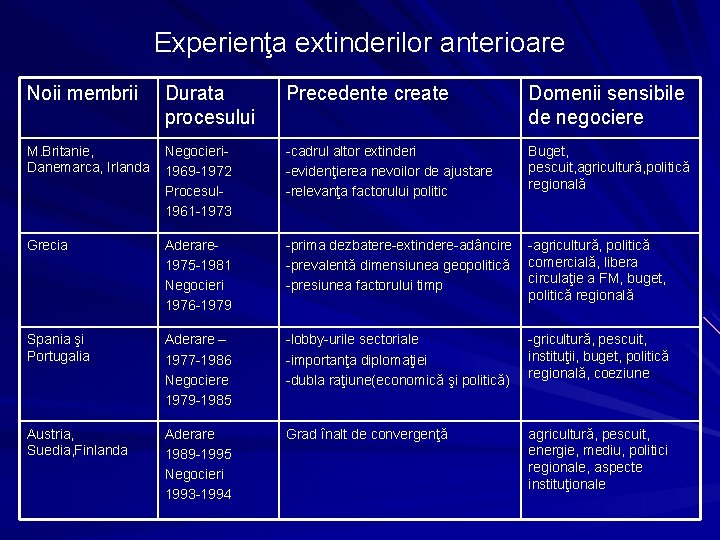 Experienţa extinderilor anterioare

| Noii membrii | Durata procesului | Precedente create | Domenii sensibile de negociere |
|---|---|---|---|
| M.Britanie, Danemarca, Irlanda | Negocieri- 1969-1972 Procesul- 1961-1973 | -cadrul altor extinderi -evidenţierea nevoilor de ajustare -relevanţa factorului politic | Buget, pescuit,agricultură,politică regională |
| Grecia | Aderare- 1975-1981 Negocieri 1976-1979 | -prima dezbatere-extindere-adâncire -prevalentă dimensiunea geopolitică -presiunea factorului timp | -agricultură, politică comercială, libera circulaţie a FM, buget, politică regională |
| Spania şi Portugalia | Aderare – 1977-1986 Negociere 1979-1985 | -lobby-urile sectoriale -importanţa diplomaţiei -dubla raţiune(economică şi politică) | -gricultură, pescuit, instituţii, buget, politică regională, coeziune |
| Austria, Suedia,Finlanda | Aderare 1989-1995 Negocieri 1993-1994 | Grad înalt de convergenţă | agricultură, pescuit, energie, mediu, politici regionale, aspecte instituţionale |